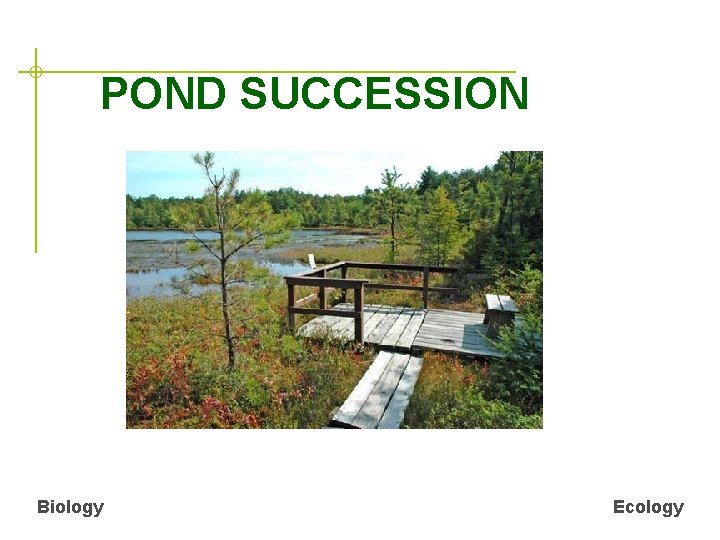 POND SUCCESSION

Biology

Ecology